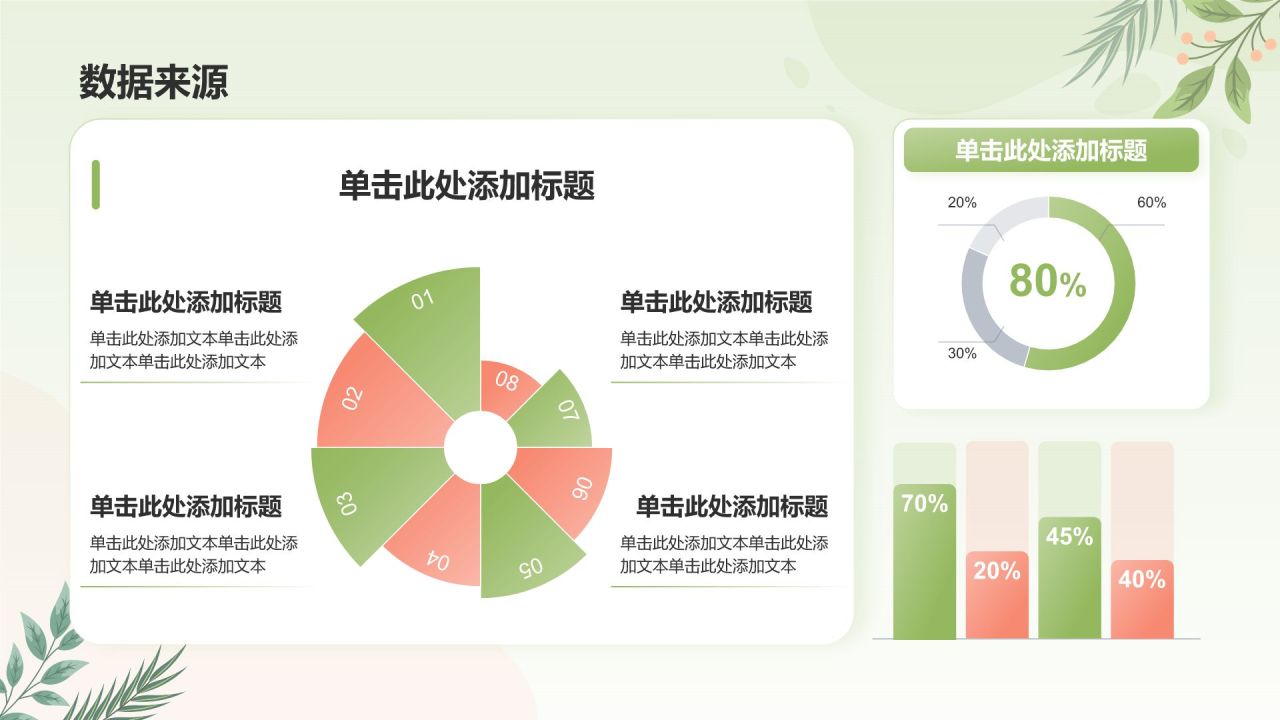 数据来源

单击此处添加标题

单击此处添加标题
单击此处添加文本单击此处添加文本单击此处添加文本

单击此处添加标题
单击此处添加文本单击此处添加文本单击此处添加文本

01
02
03
04
05
06
07
08

单击此处添加标题
单击此处添加文本单击此处添加文本单击此处添加文本

单击此处添加标题
单击此处添加文本单击此处添加文本单击此处添加文本

单击此处添加标题

20%
60%
80%
30%

70%
20%
45%
40%